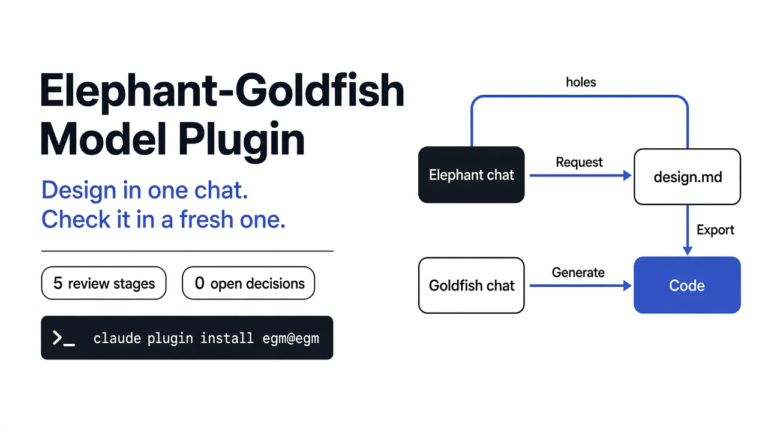 Elephant-Goldfish Model Plugin

Design in one chat.
Check it in a fresh one.

5 review stages

0 open decisions

>_ claude plugin install egm@egm

holes

Elephant chat

Request

design.md

Export

Goldfish chat

Generate

Code